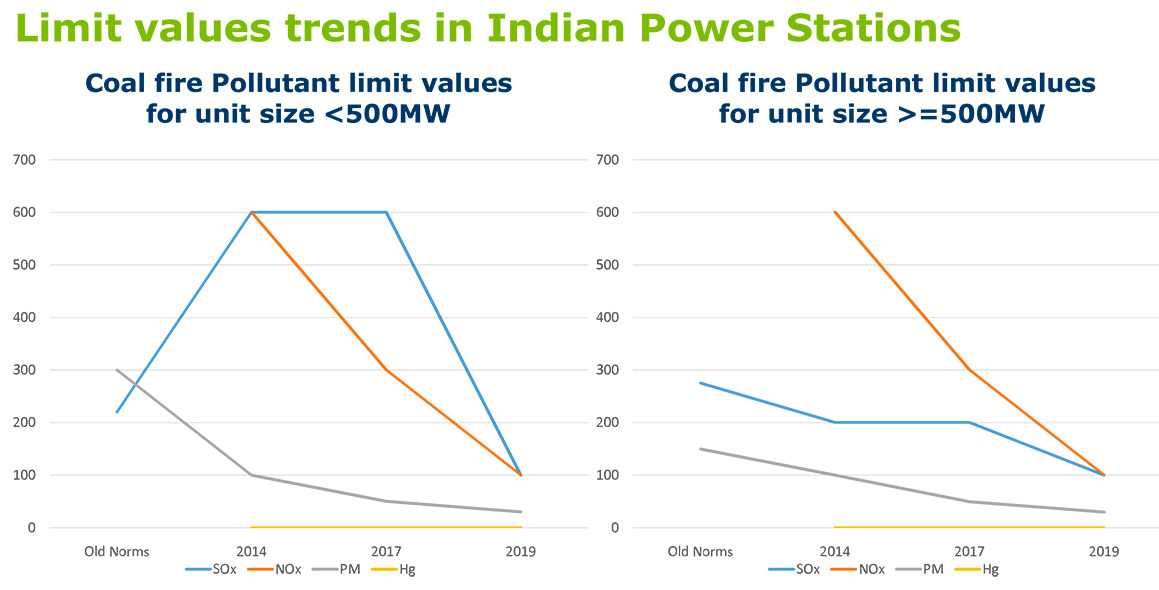 Limit values trends in Indian Power Stations

Coal fire Pollutant limit values for unit size <500MW

700
600
500
400
300
200
100
0
Old Norms
2014
2017
2019
SOx NOx PM Hg

Coal fire Pollutant limit values for unit size >=500MW

700
600
500
400
300
200
100
0
Old Norms
2014
2017
2019
SOx NOx PM Hg